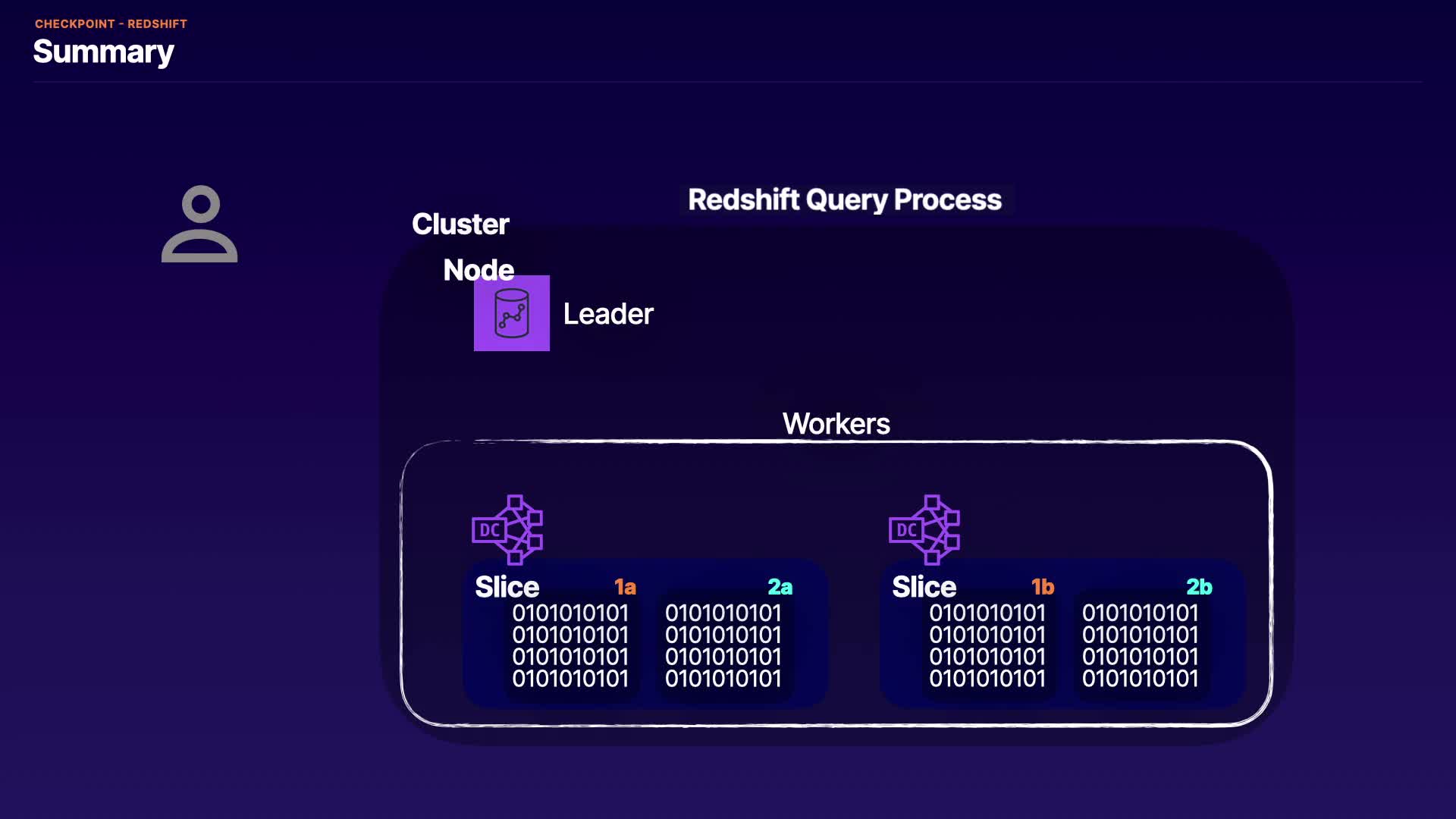 CHECKPOINT - REDSHIFT
Summary

Redshift Query Process

Cluster

Node

Leader

Workers

DC

Slice

1a

0101010101
0101010101
0101010101
0101010101

2a

0101010101
0101010101
0101010101
0101010101

DC

Slice

1b

0101010101
0101010101
0101010101
0101010101

2b

0101010101
0101010101
0101010101
0101010101